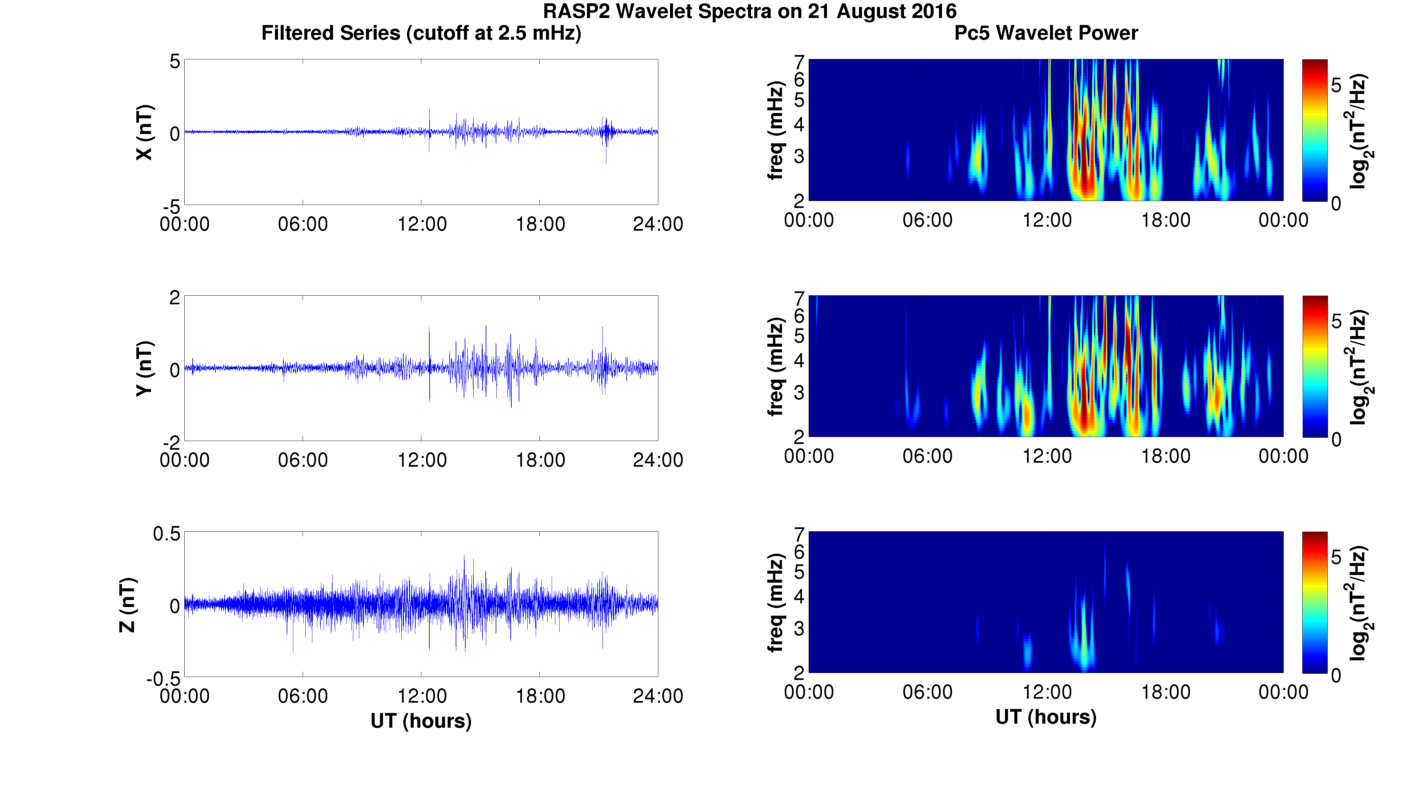 RASP2 Wavelet Spectra on 21 August 2016

Filtered Series (cutoff at 2.5 mHz)

X (nT)
5
0
-5
00:00 06:00 12:00 18:00 24:00

Y (nT)
2
0
-2
00:00 06:00 12:00 18:00 24:00

Z (nT)
0.5
0
-0.5
00:00 06:00 12:00 18:00 24:00
UT (hours)

Pc5 Wavelet Power

freq (mHz)
7
6
5
4
3
2
00:00 06:00 12:00 18:00 00:00
$\log_2(nT^2/Hz)$
5
0

freq (mHz)
7
6
5
4
3
2
00:00 06:00 12:00 18:00 00:00
$\log_2(nT^2/Hz)$
5
0

freq (mHz)
7
6
5
4
3
2
00:00 06:00 12:00 18:00 00:00
UT (hours)
$\log_2(nT^2/Hz)$
5
0